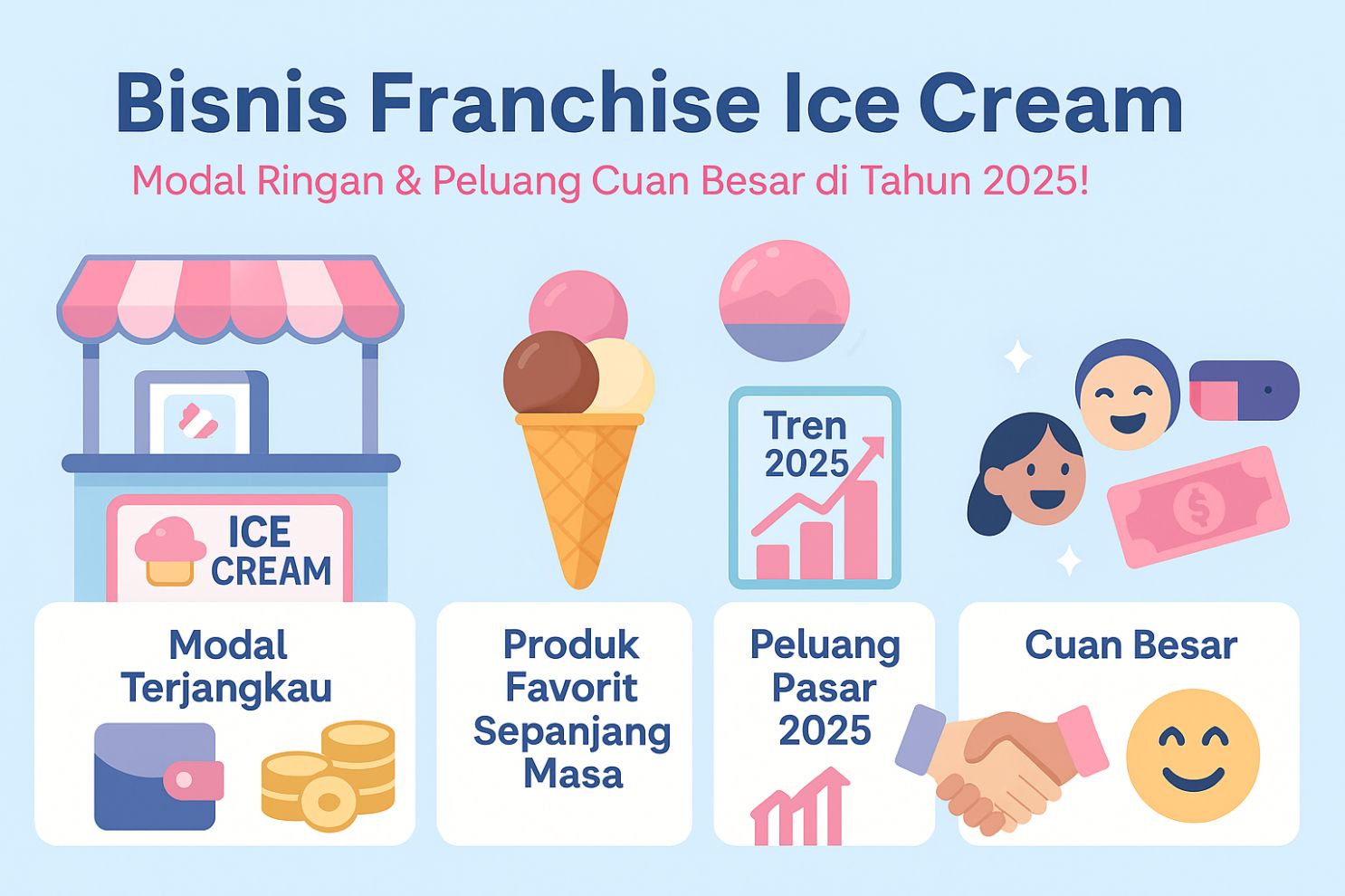 Bisnis Franchise Ice Cream

Modal Ringan & Peluang Cuan Besar di Tahun 2025!

ICE CREAM

Tren 2025

$

Modal Terjangkau

Produk Favorit Sepanjang Masa

Peluang Pasar 2025

Cuan Besar